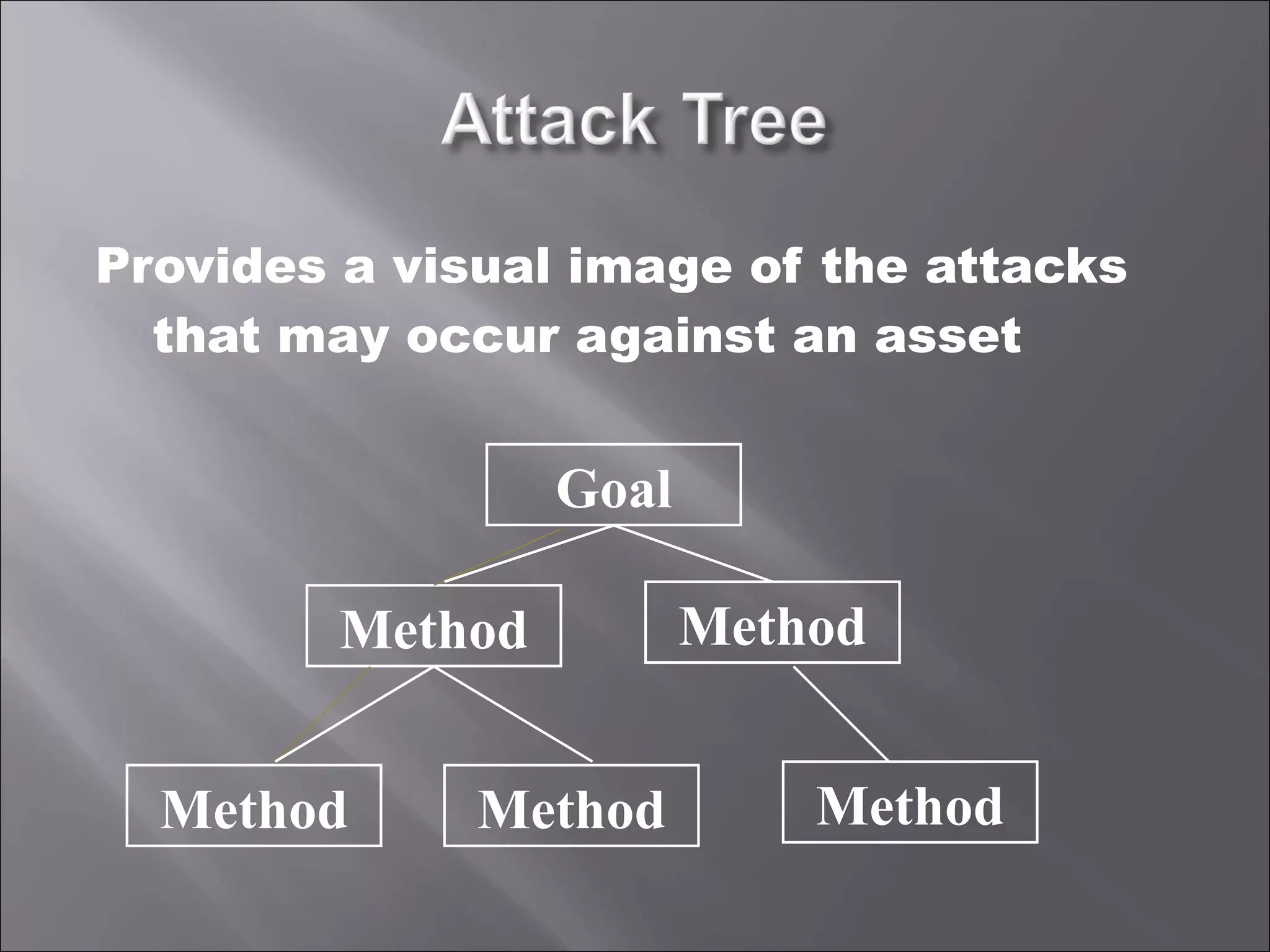 Attack Tree

Provides a visual image of the attacks that may occur against an asset

Goal

Method

Method

Method

Method

Method